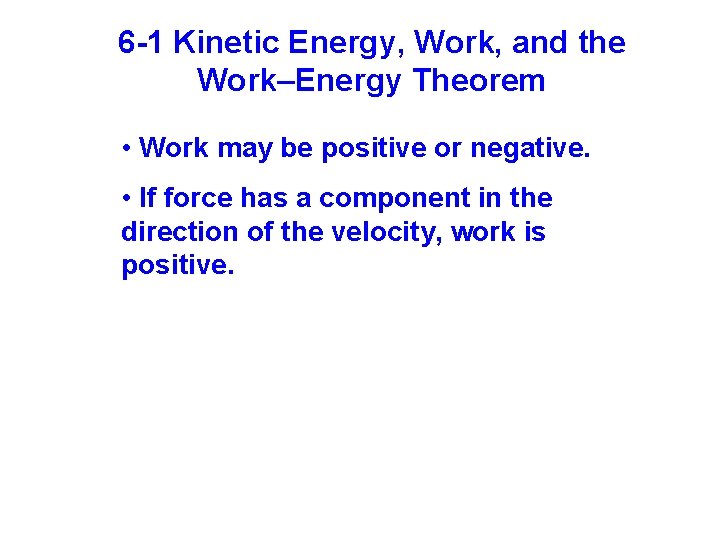 6-1 Kinetic Energy, Work, and the Work–Energy Theorem

• Work may be positive or negative.

• If force has a component in the direction of the velocity, work is positive.